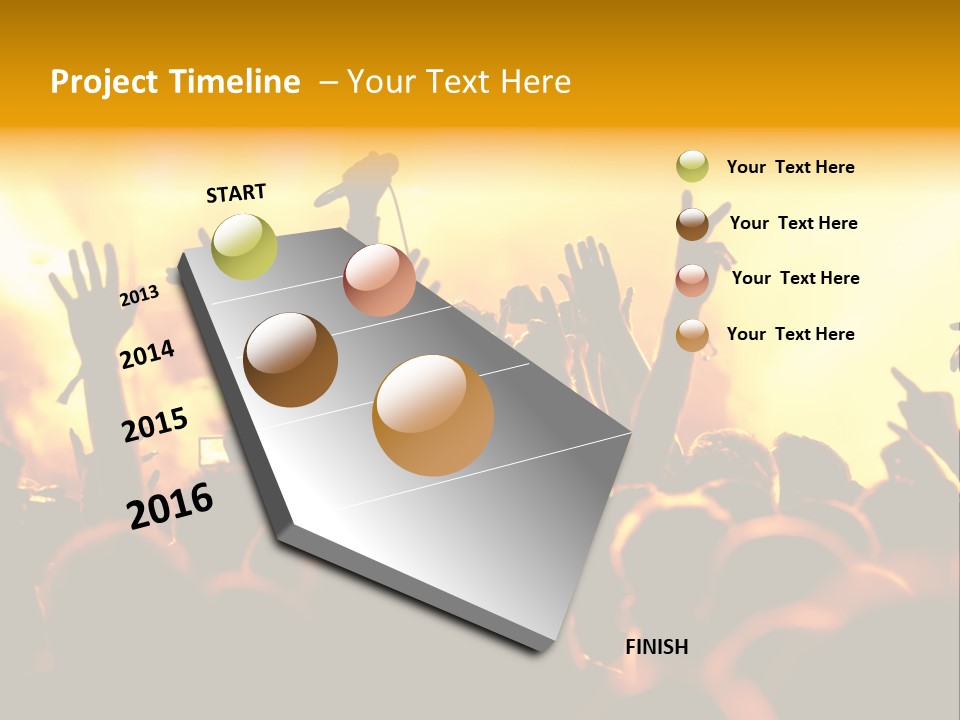 Project Timeline – Your Text Here

START

2013

2014

2015

2016

FINISH

Your Text Here

Your Text Here

Your Text Here

Your Text Here